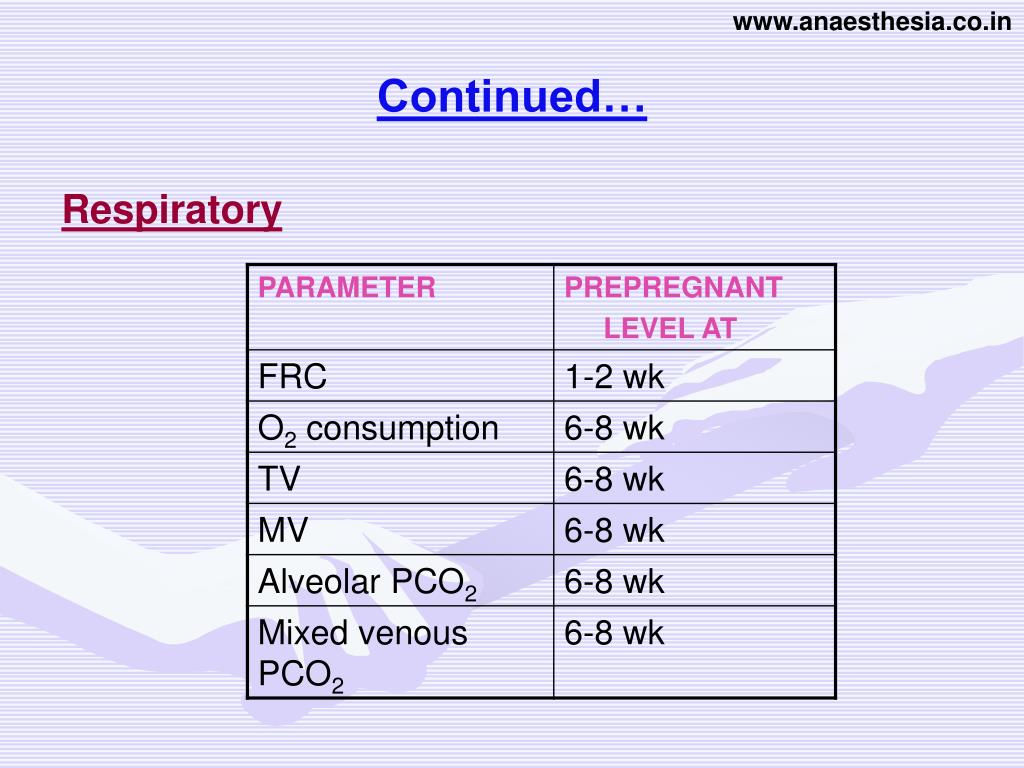 www.anaesthesia.co.in

Continued…

Respiratory

| PARAMETER | PREPREGNANT LEVEL AT |
|---|---|
| FRC | 1-2 wk |
| $O_2$ consumption | 6-8 wk |
| TV | 6-8 wk |
| MV | 6-8 wk |
| Alveolar $PCO_2$ | 6-8 wk |
| Mixed venous $PCO_2$ | 6-8 wk |